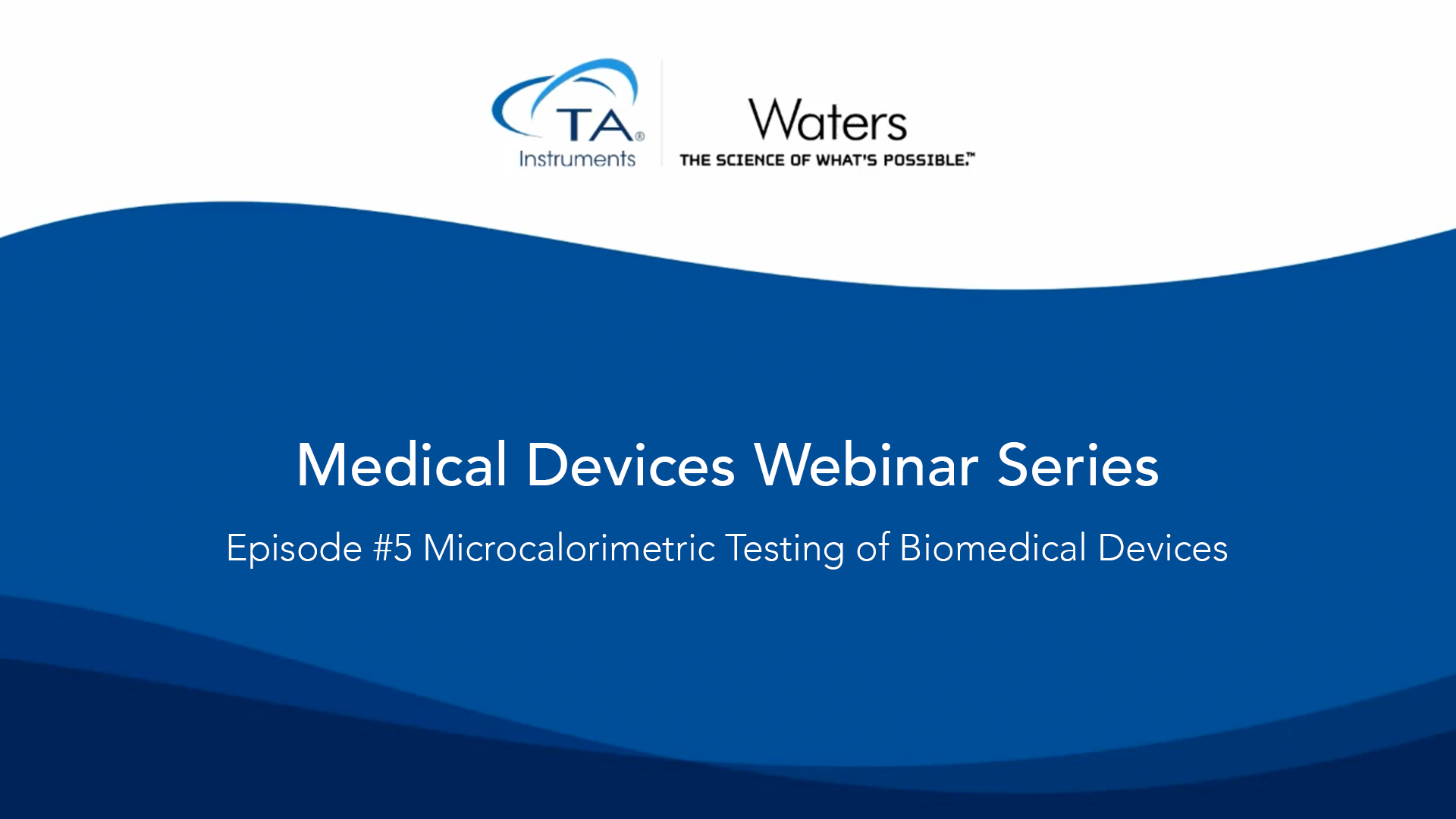 TA®
Instruments

Waters
THE SCIENCE OF WHAT'S POSSIBLE.™

Medical Devices Webinar Series

Episode #5 Microcalorimetric Testing of Biomedical Devices